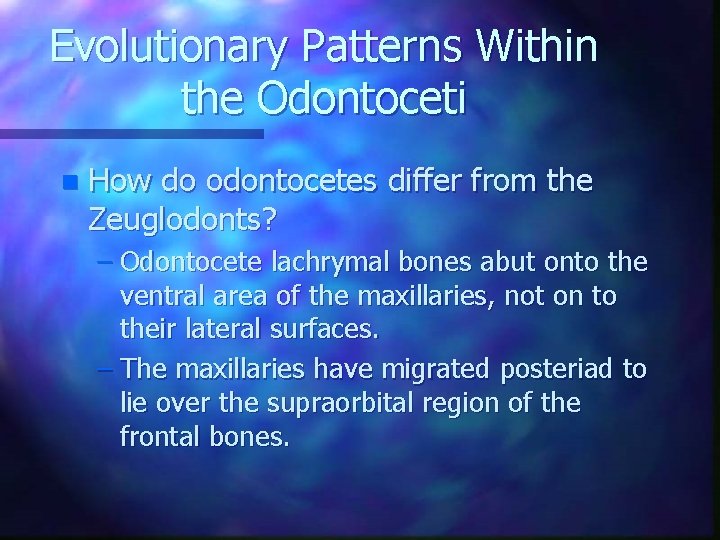 Evolutionary Patterns Within the Odontoceti

How do odontocetes differ from the Zeuglodonts?

– Odontocete lachrymal bones abut onto the ventral area of the maxillaries, not on to their lateral surfaces.

– The maxillaries have migrated posteriad to lie over the supraorbital region of the frontal bones.